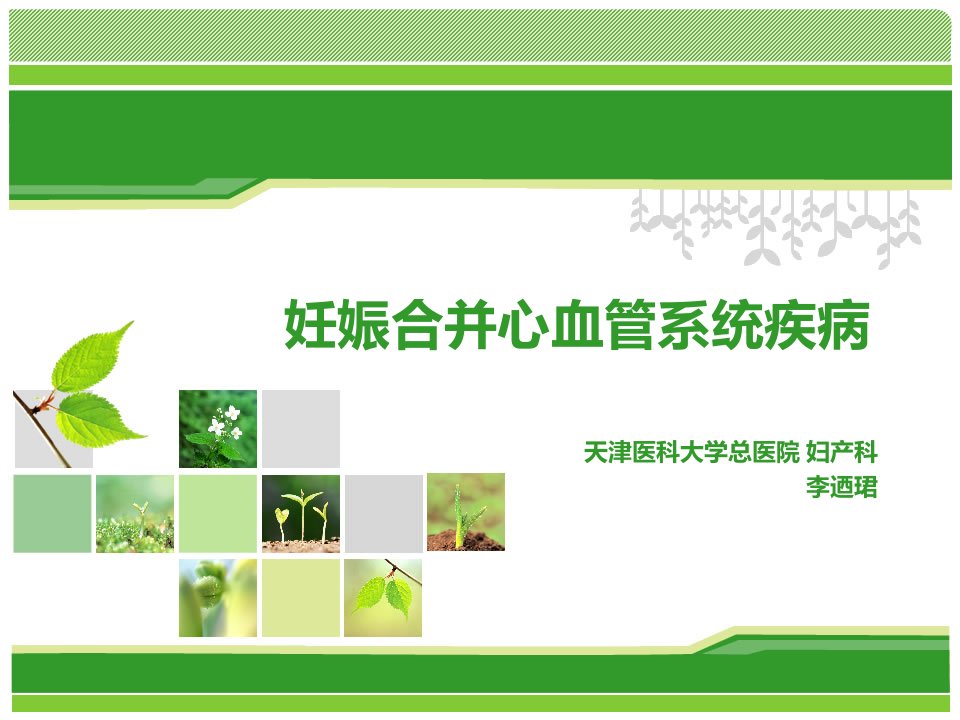 妊娠合并心血管系统疾病

天津医科大学总医院 妇产科
李迺珺